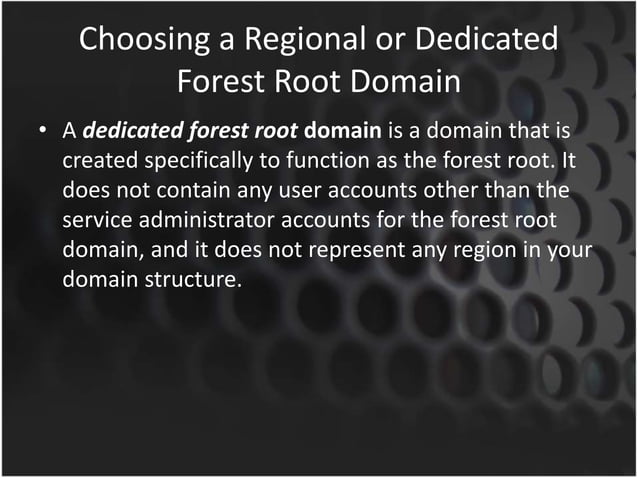 Choosing a Regional or Dedicated Forest Root Domain

• A dedicated forest root domain is a domain that is created specifically to function as the forest root. It does not contain any user accounts other than the service administrator accounts for the forest root domain, and it does not represent any region in your domain structure.